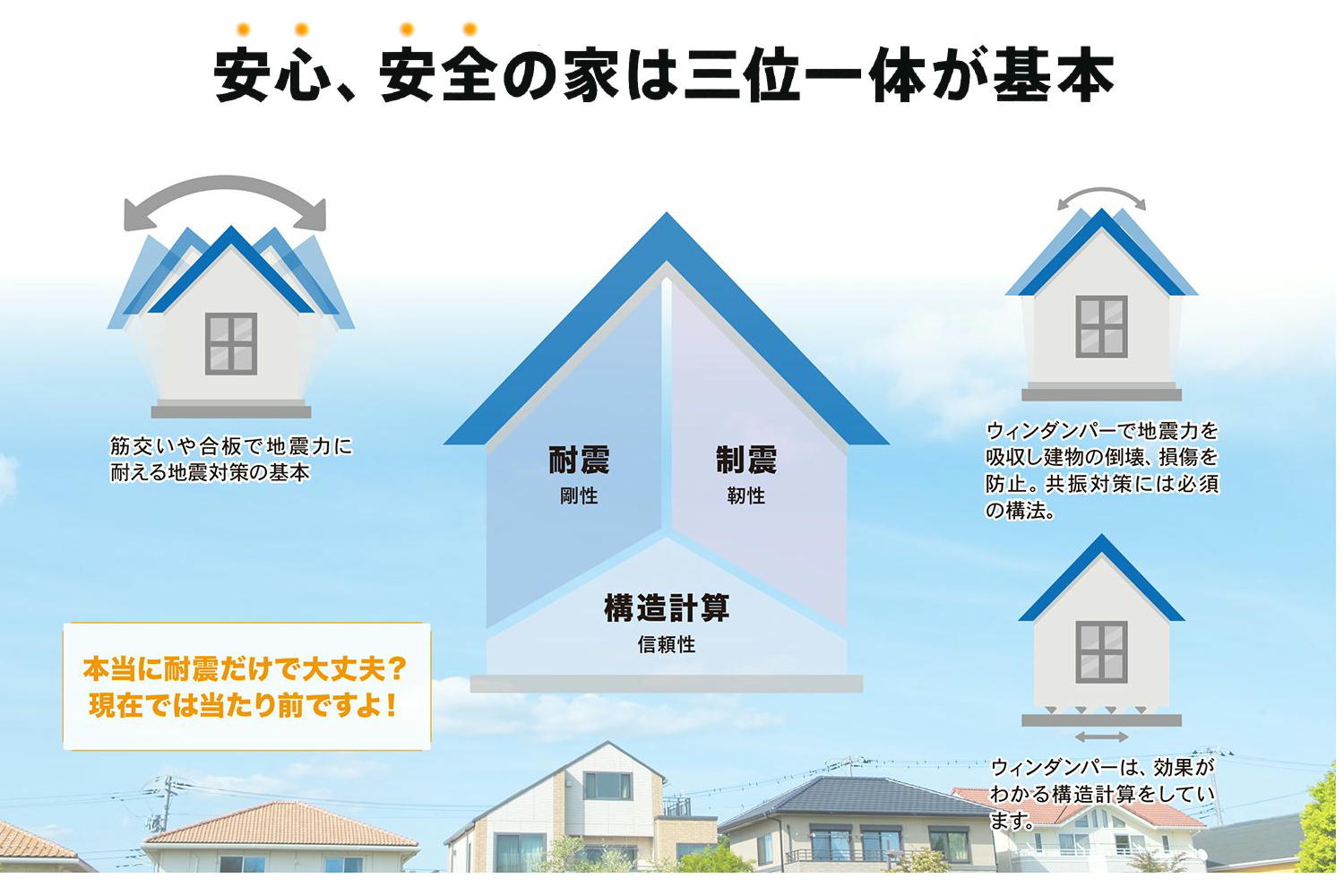 安心、安全の家は三位一体が基本

筋交いや合板で地震力に耐える地震対策の基本

耐震
剛性

制震
靭性

構造計算
信頼性

ウィンダンパーで地震力を吸収し建物の倒壊、損傷を防止。共振対策には必須の構法。

本当に耐震だけで大丈夫？
現在では当たり前ですよ！

ウィンダンパーは、効果がわかる構造計算をしています。